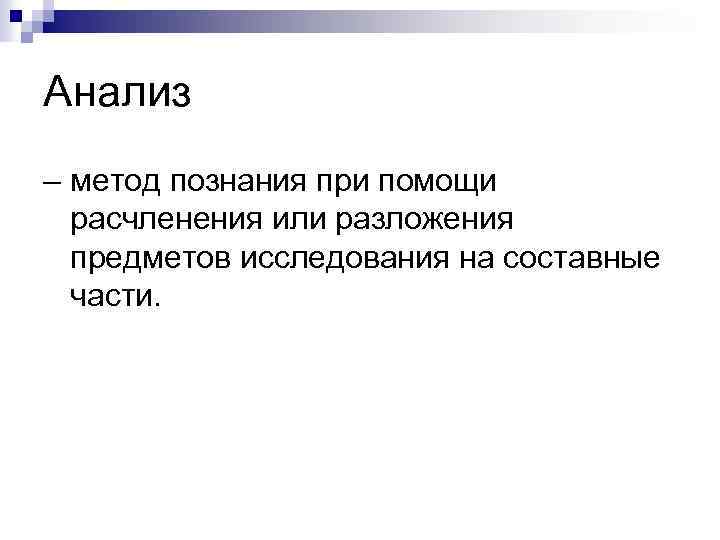 Анализ

– метод познания при помощи расчленения или разложения предметов исследования на составные части.